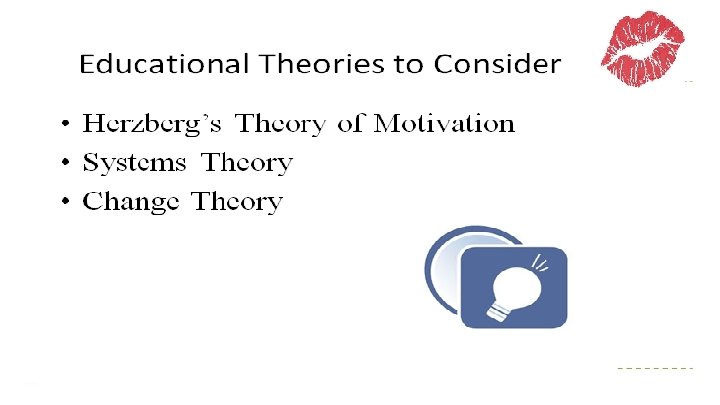 Educational Theories to Consider

• Herzberg's Theory of Motivation
• Systems Theory
• Change Theory